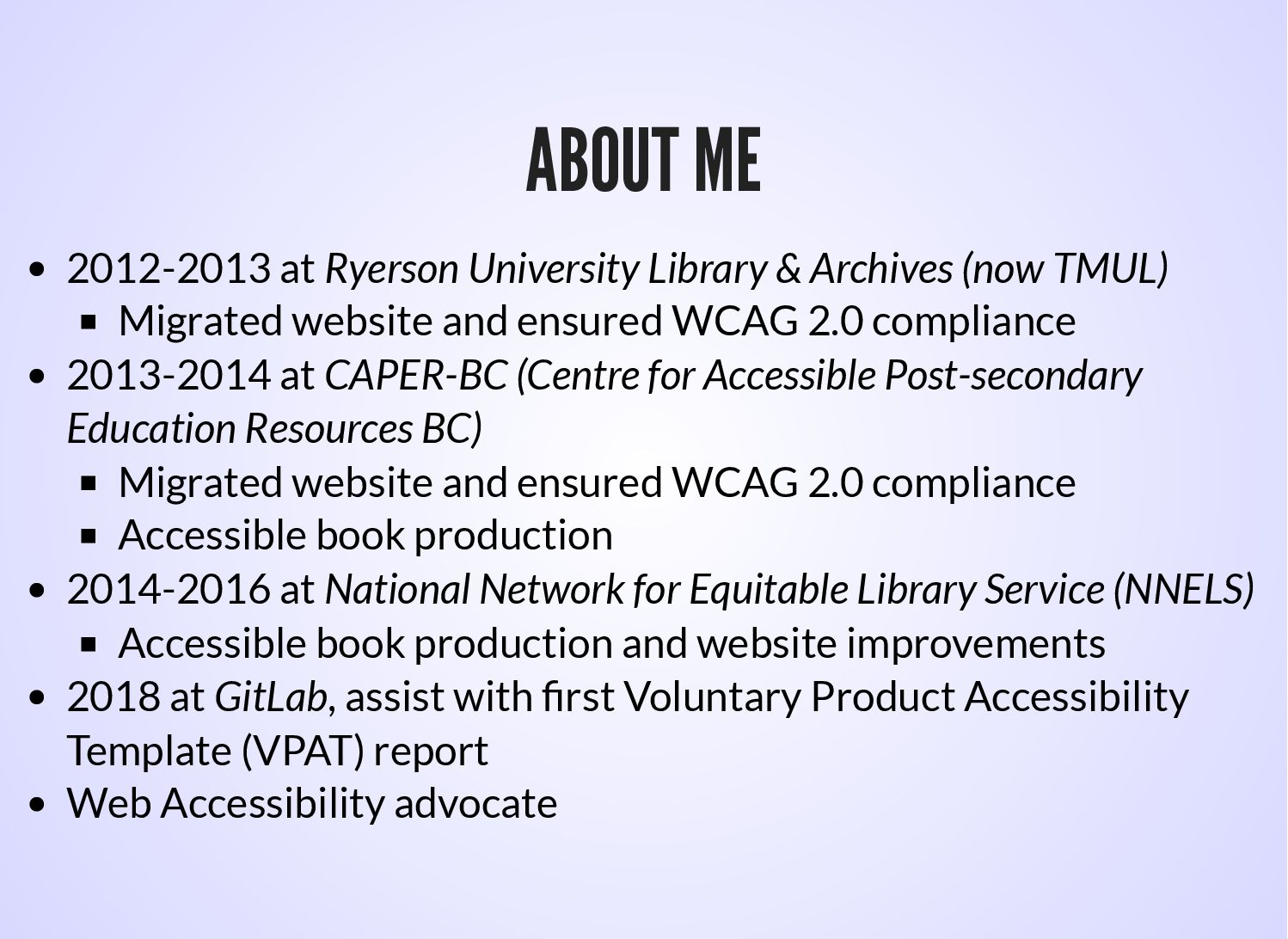 ABOUT ME

- 2012-2013 at Ryerson University Library & Archives (now TMUL)
  - Migrated website and ensured WCAG 2.0 compliance
- 2013-2014 at CAPER-BC (Centre for Accessible Post-secondary Education Resources BC)
  - Migrated website and ensured WCAG 2.0 compliance
  - Accessible book production
- 2014-2016 at National Network for Equitable Library Service (NNELS)
  - Accessible book production and website improvements
- 2018 at GitLab, assist with first Voluntary Product Accessibility Template (VPAT) report
- Web Accessibility advocate